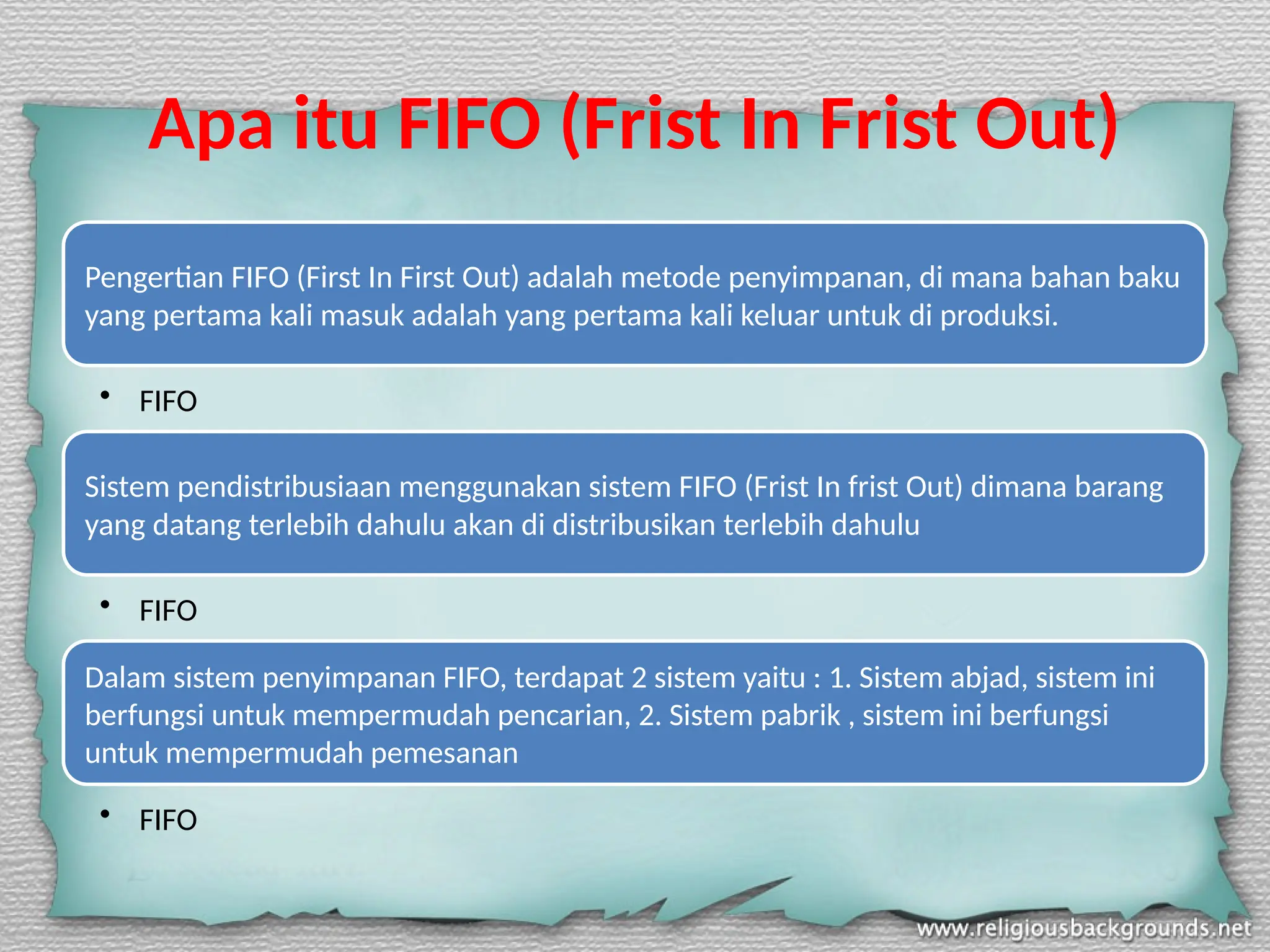 Apa itu FIFO (Frist In Frist Out)

Pengertian FIFO (First In First Out) adalah metode penyimpanan, di mana bahan baku yang pertama kali masuk adalah yang pertama kali keluar untuk di produksi.

• FIFO

Sistem pendistribusiaan menggunakan sistem FIFO (Frist In frist Out) dimana barang yang datang terlebih dahulu akan di distribusikan terlebih dahulu

• FIFO

Dalam sistem penyimpanan FIFO, terdapat 2 sistem yaitu : 1. Sistem abjad, sistem ini berfungsi untuk mempermudah pencarian, 2. Sistem pabrik , sistem ini berfungsi untuk mempermudah pemesanan

• FIFO

www.religiousbackgrounds.net